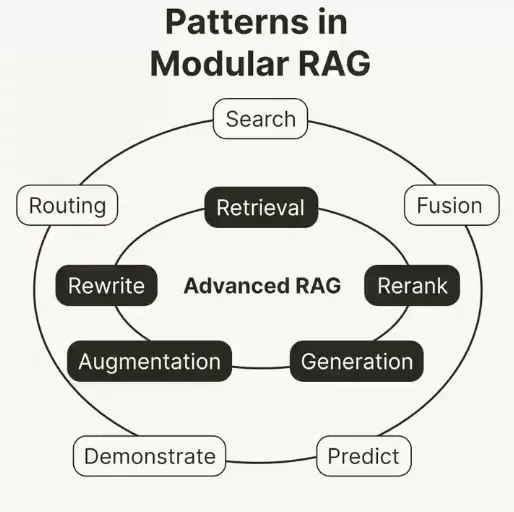 Patterns in Modular RAG

Search

Routing

Fusion

Retrieval

Rewrite

Advanced RAG

Rerank

Augmentation

Generation

Demonstrate

Predict